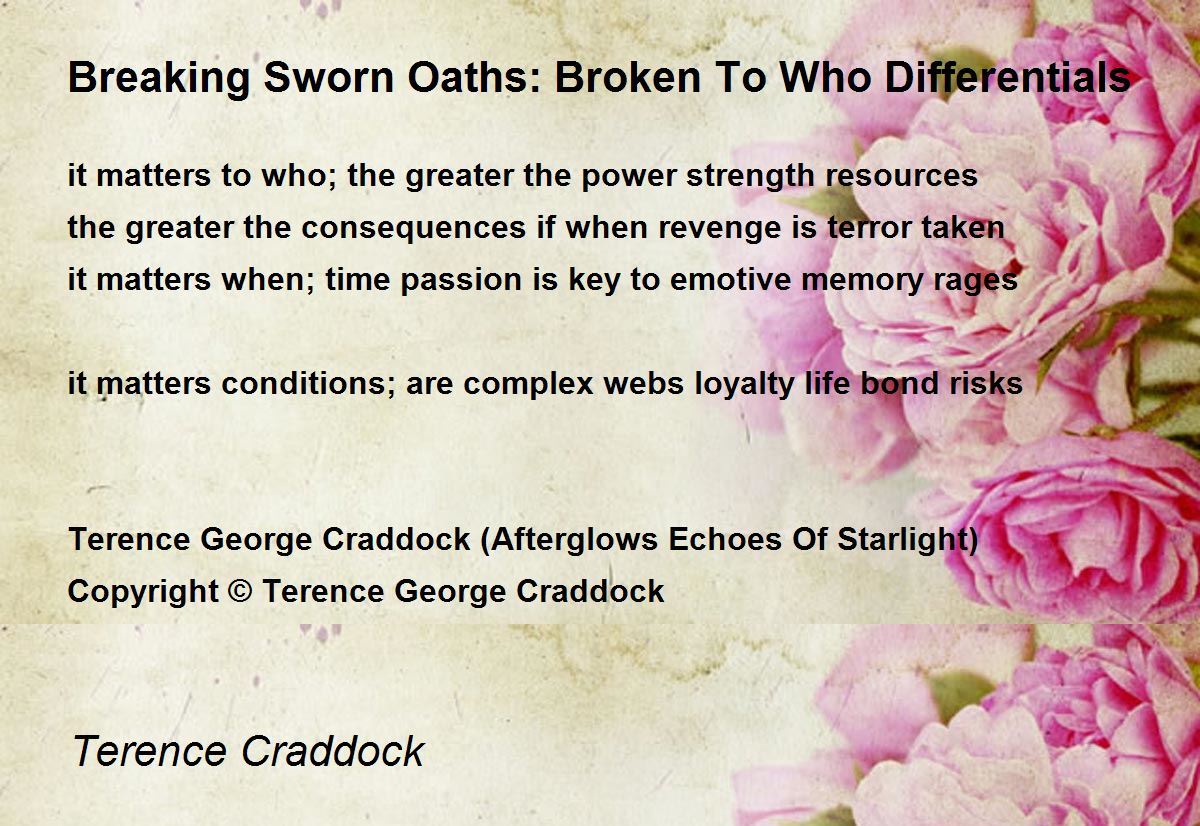 Breaking Sworn Oaths: Broken To Who Differentials

it matters to who; the greater the power strength resources
the greater the consequences if when revenge is terror taken
it matters when; time passion is key to emotive memory rages

it matters conditions; are complex webs loyalty life bond risks

Terence George Craddock (Afterglows Echoes Of Starlight)
Copyright © Terence George Craddock

Terence Craddock